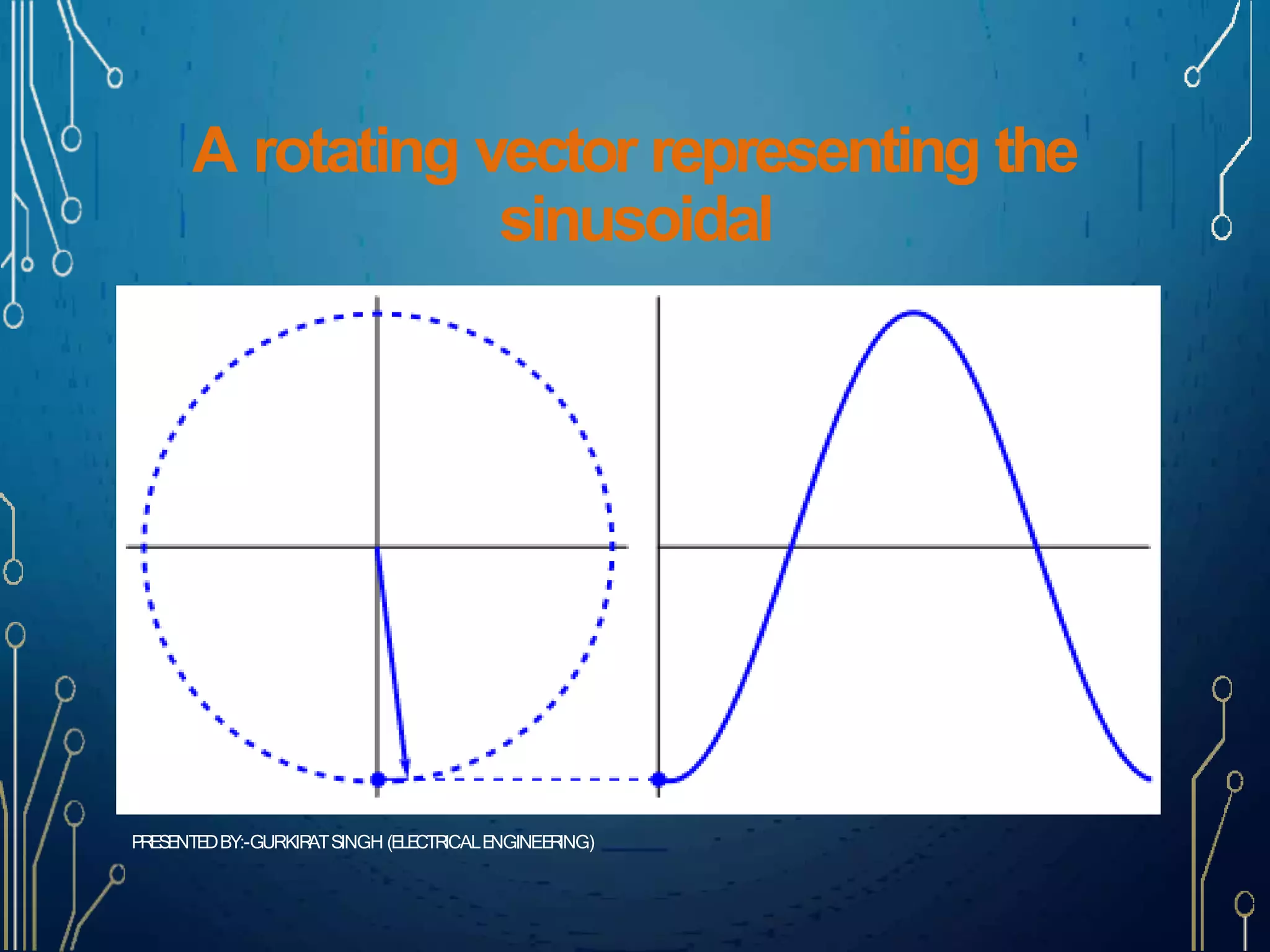 A rotating vector representing the sinusoidal

PRESENTED BY:-GURKIRAT SINGH (ELECTRICAL ENGINEERING)